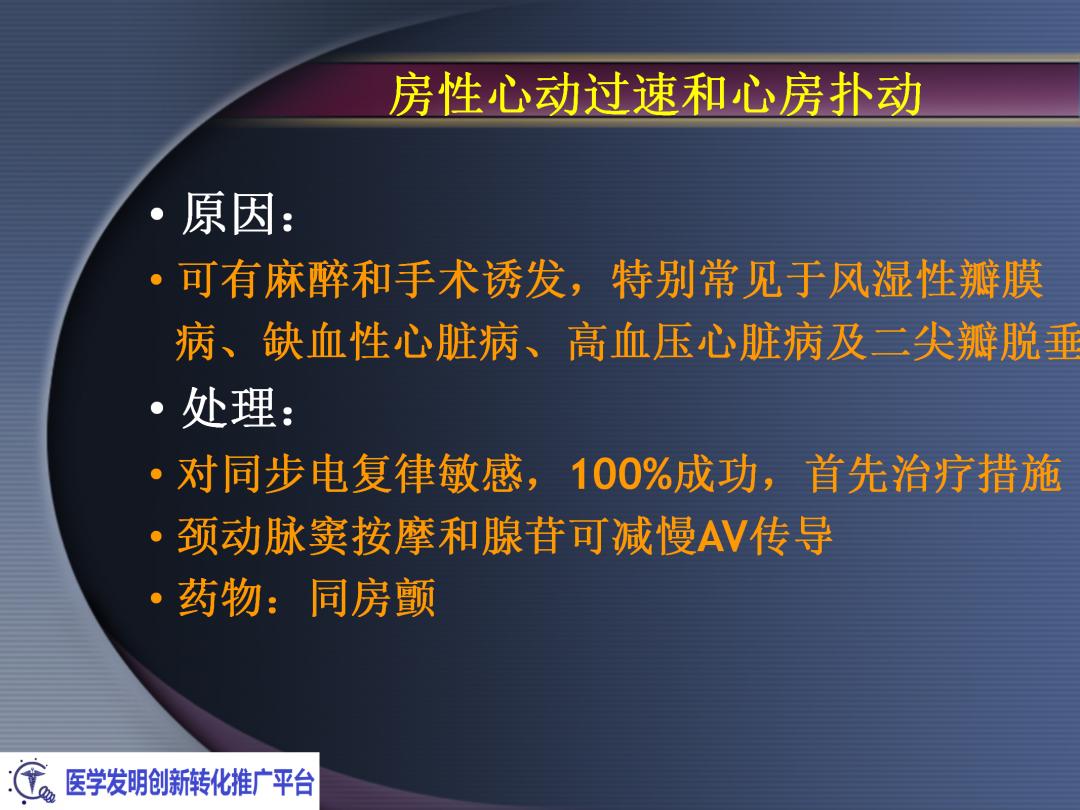 房性心动过速和心房扑动

• 原因：

• 可有麻醉和手术诱发，特别常见于风湿性瓣膜病、缺血性心脏病、高血压心脏病及二尖瓣脱垂

• 处理：

• 对同步电复律敏感，100%成功，首先治疗措施

• 颈动脉窦按摩和腺苷可减慢AV传导

• 药物：同房颤

医学发明创新转化推广平台